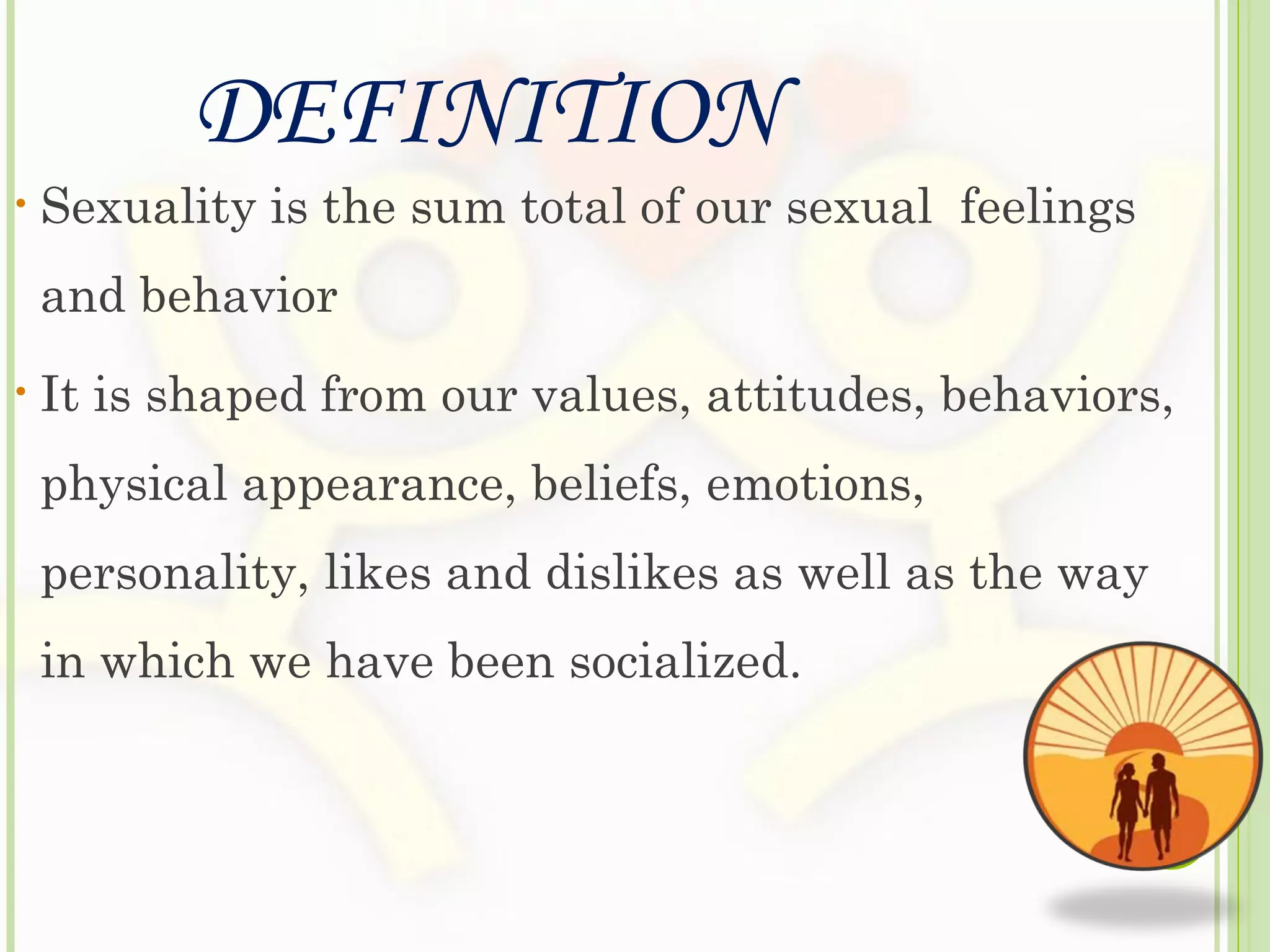 DEFINITION

• Sexuality is the sum total of our sexual feelings and behavior

• It is shaped from our values, attitudes, behaviors, physical appearance, beliefs, emotions, personality, likes and dislikes as well as the way in which we have been socialized.